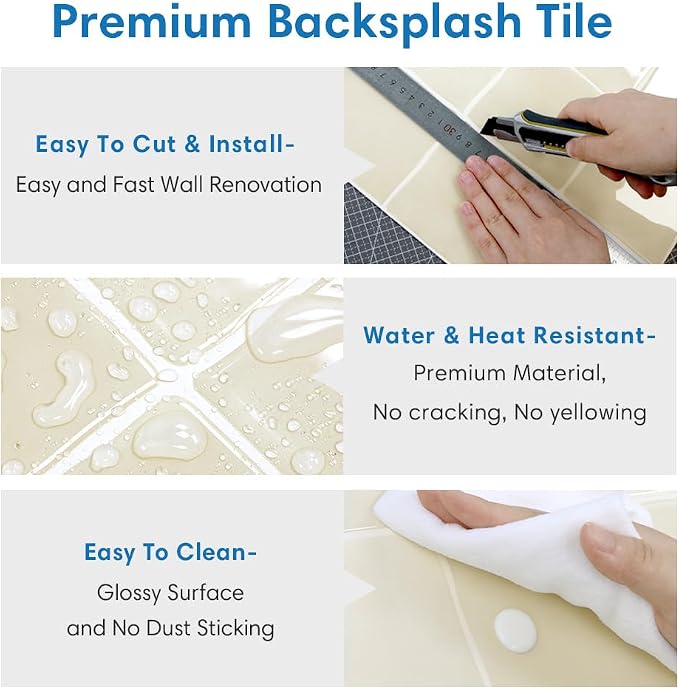 Premium Backsplash Tile

Easy To Cut & Install-
Easy and Fast Wall Renovation

Water & Heat Resistant-
Premium Material,
No cracking, No yellowing

Easy To Clean-
Glossy Surface
and No Dust Sticking